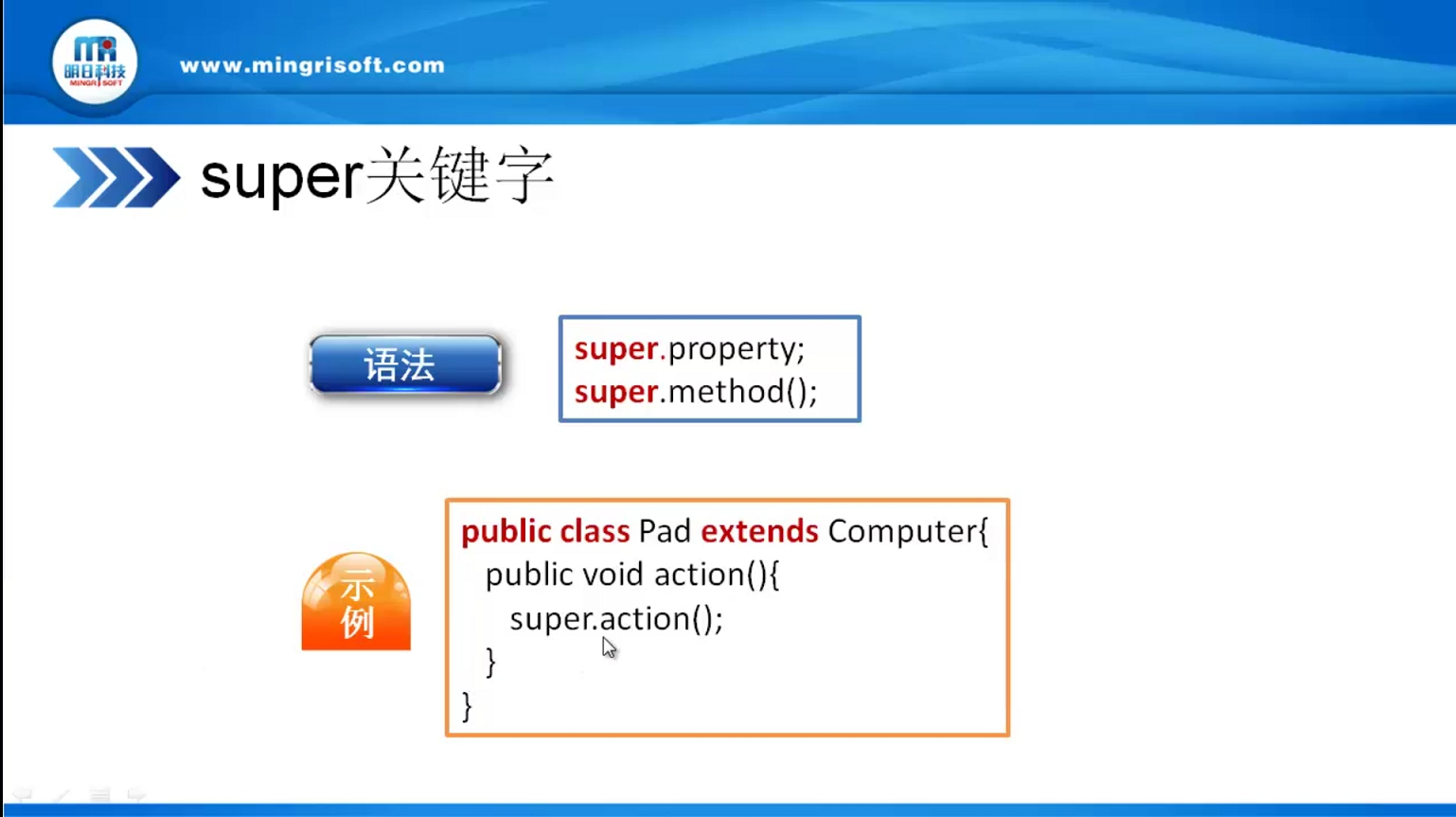 明日科技
MINGRI SOFT
www.mingrisoft.com

super关键字

语法

super.property;
super.method();

示例

public class Pad extends Computer{
  public void action(){
    super.action();
  }
}